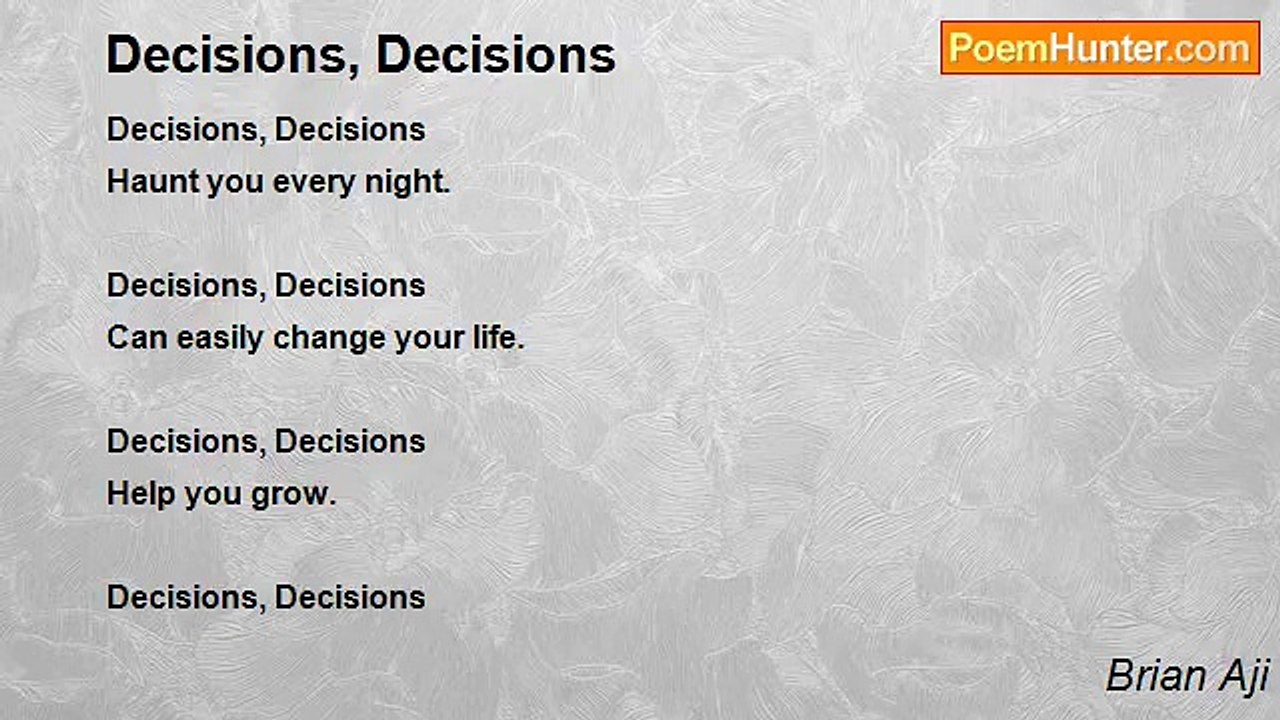 Decisions, Decisions

PoemHunter.com

Decisions, Decisions
Haunt you every night.

Decisions, Decisions
Can easily change your life.

Decisions, Decisions
Help you grow.

Decisions, Decisions

Brian Aji